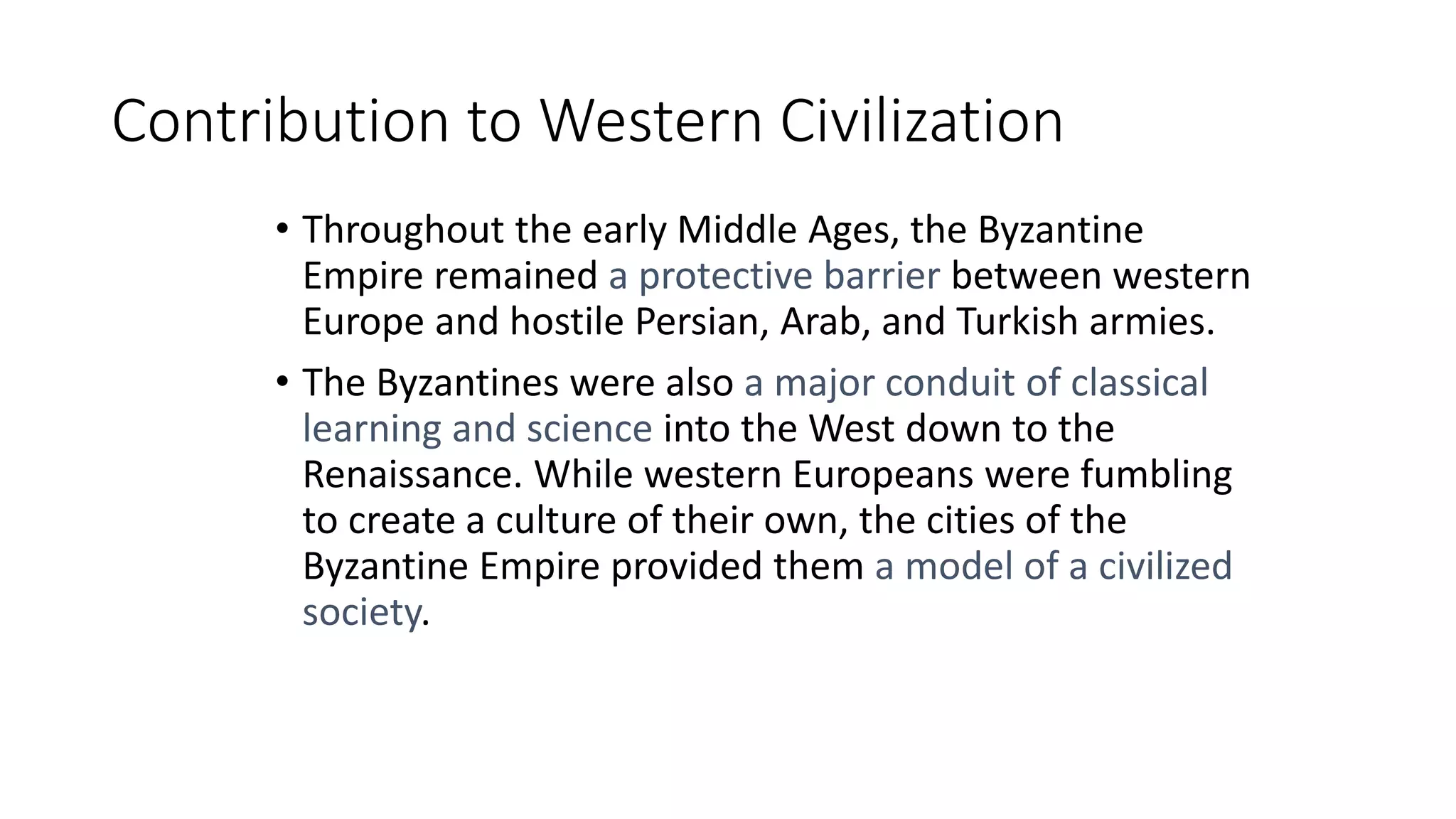 Contribution to Western Civilization

• Throughout the early Middle Ages, the Byzantine Empire remained a protective barrier between western Europe and hostile Persian, Arab, and Turkish armies.

• The Byzantines were also a major conduit of classical learning and science into the West down to the Renaissance. While western Europeans were fumbling to create a culture of their own, the cities of the Byzantine Empire provided them a model of a civilized society.